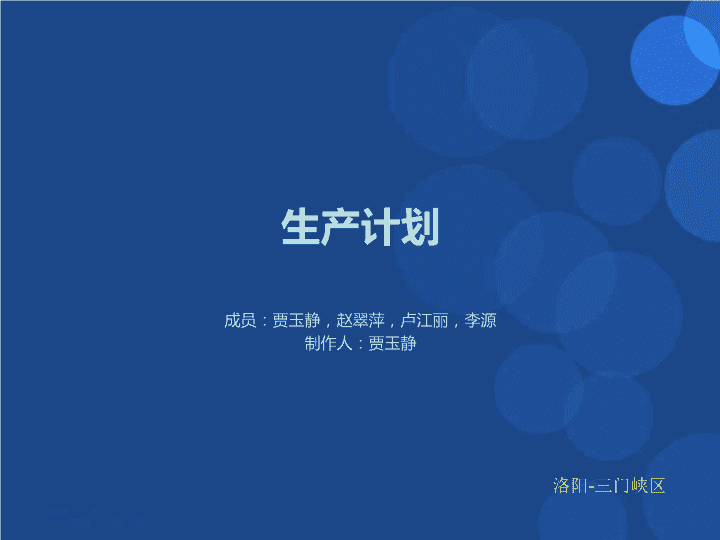 生产计划

成员：贾玉静，赵翠萍，卢江丽，李源
制作人：贾玉静

洛阳-三门峡区